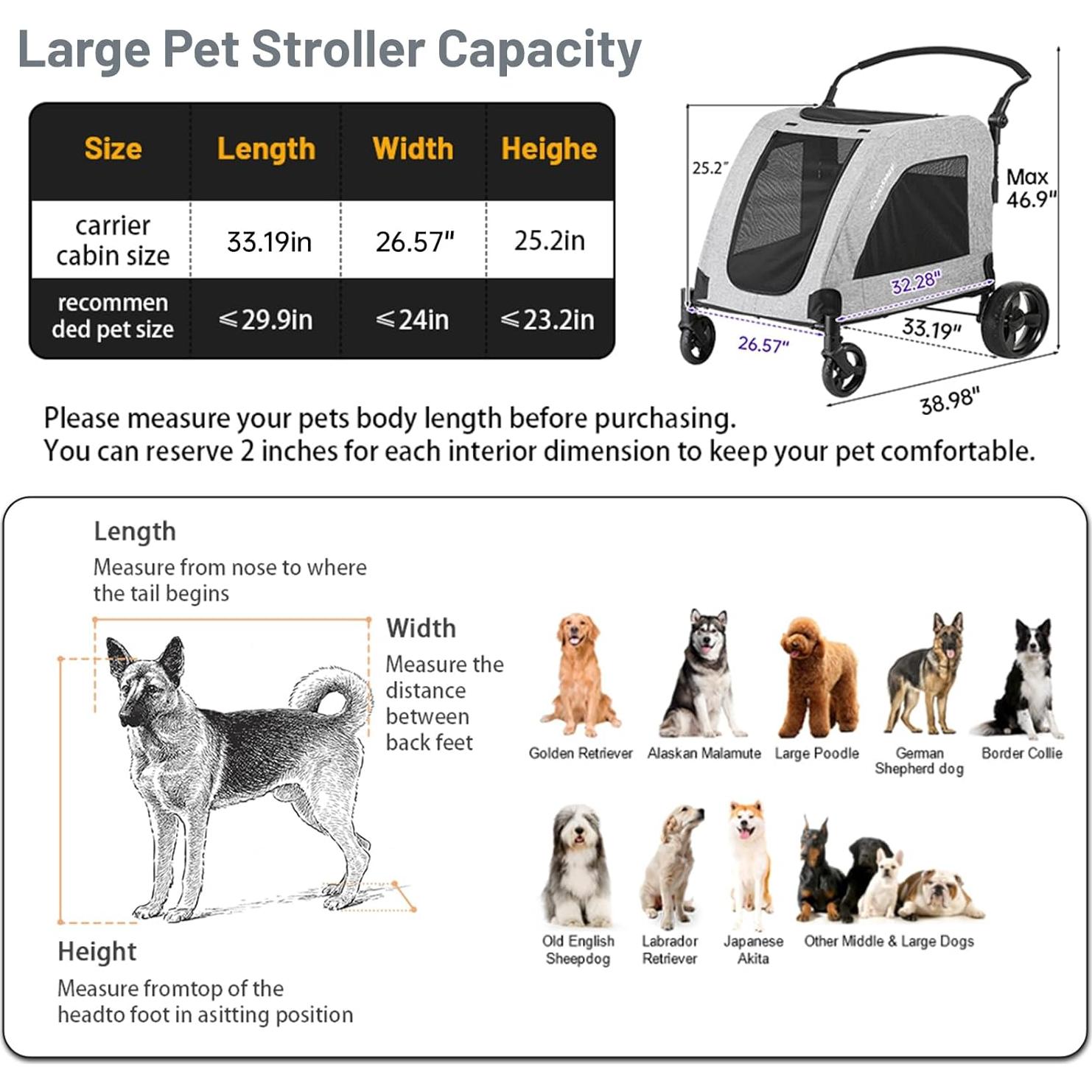 Large Pet Stroller Capacity

| Size | Length | Width | Heighe |
|---|---|---|---|
| carrier cabin size | 33.19in | 26.57" | 25.2in |
| recommended pet size | ≤29.9in | ≤24in | ≤23.2in |

25.2"
Max 46.9"
32.28"
26.57"
33.19"
38.98"

Please measure your pets body length before purchasing.
You can reserve 2 inches for each interior dimension to keep your pet comfortable.

Length
Measure from nose to where the tail begins

Width
Measure the distance between back feet

Height
Measure fromtop of the headto foot in asitting position

Golden Retriever
Alaskan Malamute
Large Poodle
German Shepherd dog
Border Collie
Old English Sheepdog
Labrador Retriever
Japanese Akita
Other Middle & Large Dogs